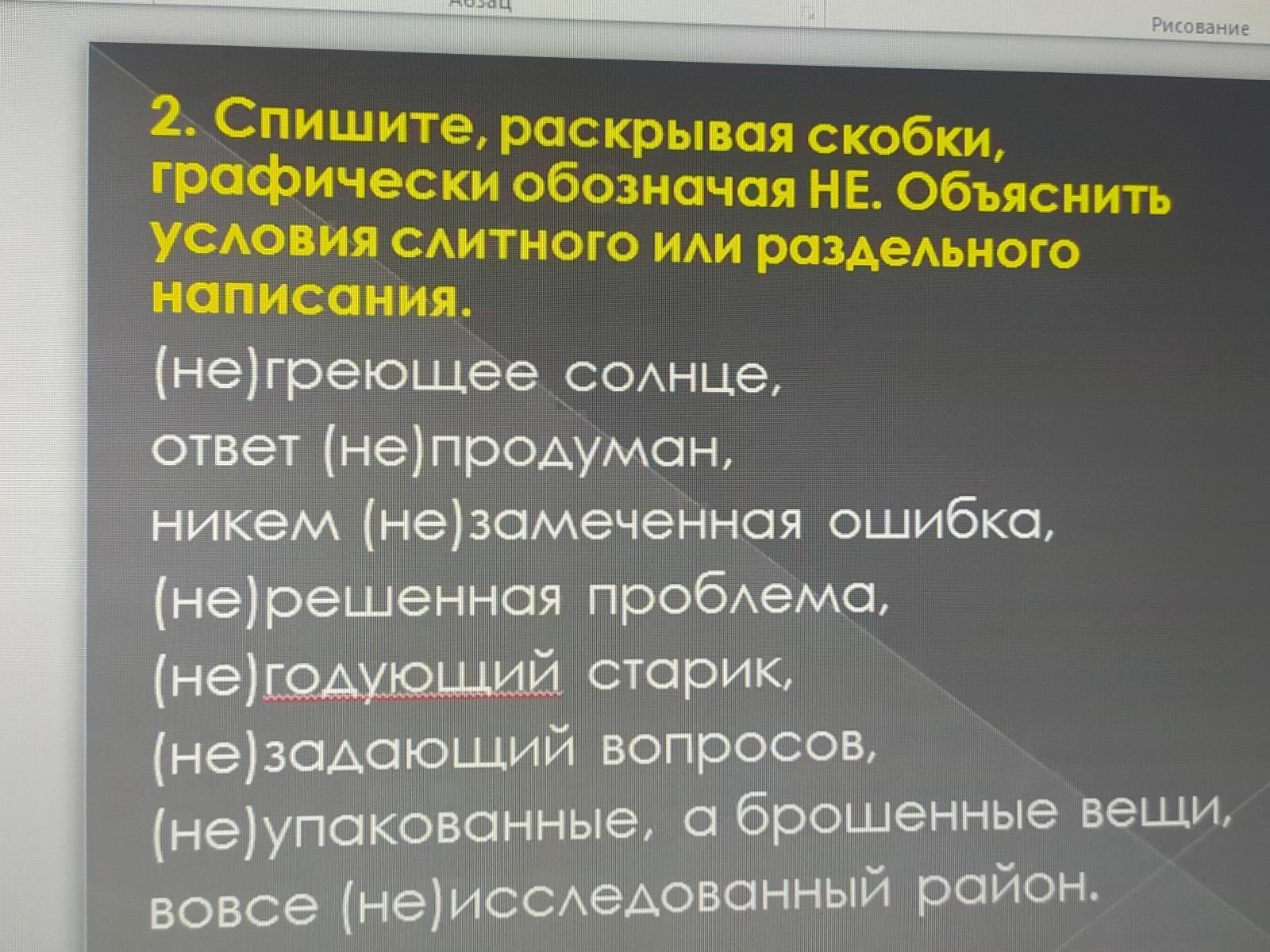 Абзац

Рисование

2. Спишите, раскрывая скобки, графически обозначая НЕ. Объяснить условия слитного или раздельного написания.

(не)греющее солнце,
ответ (не)продуман,
никем (не)замеченная ошибка,
(не)решенная проблема,
(не)годующий старик,
(не)задающий вопросов,
(не)упакованные, а брошенные вещи,
вовсе (не)исследованный район.